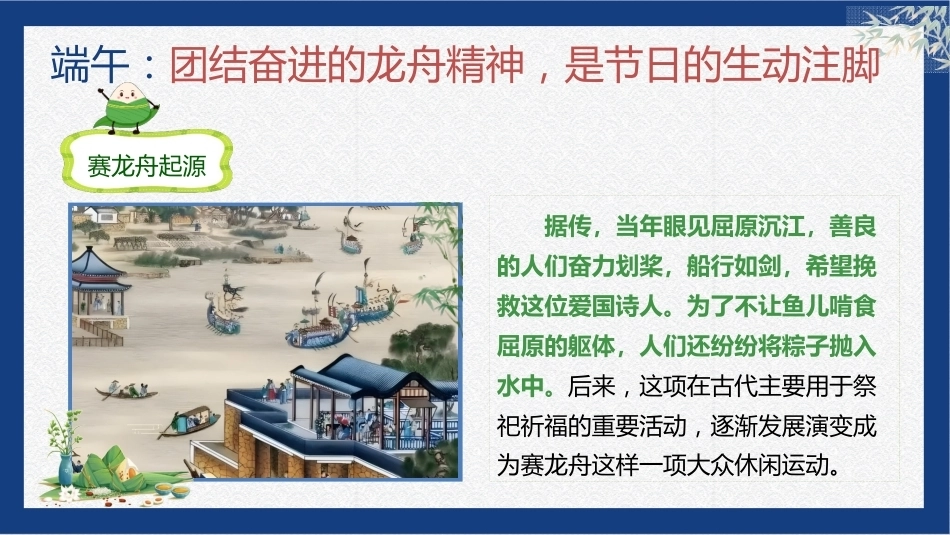 端午：团结奋进的龙舟精神，是节日的生动注脚

赛龙舟起源

据传，当年眼见屈原沉江，善良的人们奋力划桨，船行如剑，希望挽救这位爱国诗人。为了不让鱼儿啃食屈原的躯体，人们还纷纷将粽子抛入水中。后来，这项在古代主要用于祭祀祈福的重要活动，逐渐发展演变成为赛龙舟这样一项大众休闲运动。